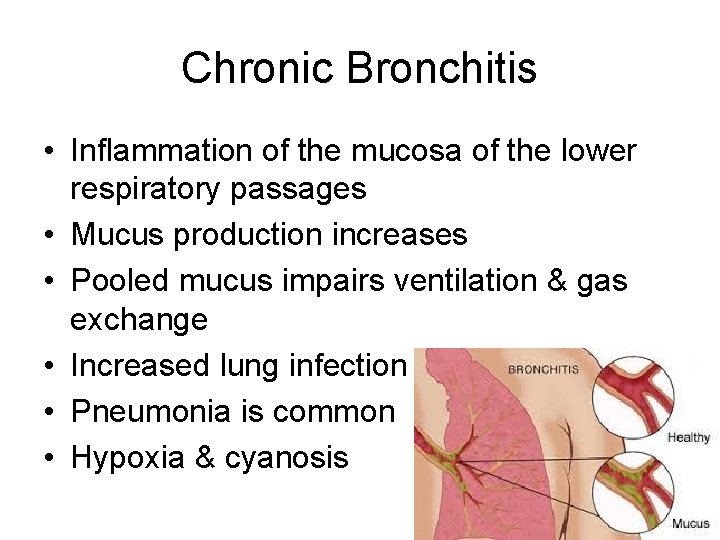 Chronic Bronchitis

• Inflammation of the mucosa of the lower respiratory passages
• Mucus production increases
• Pooled mucus impairs ventilation & gas exchange
• Increased lung infection
• Pneumonia is common
• Hypoxia & cyanosis

BRONCHITIS
Healthy
Mucus